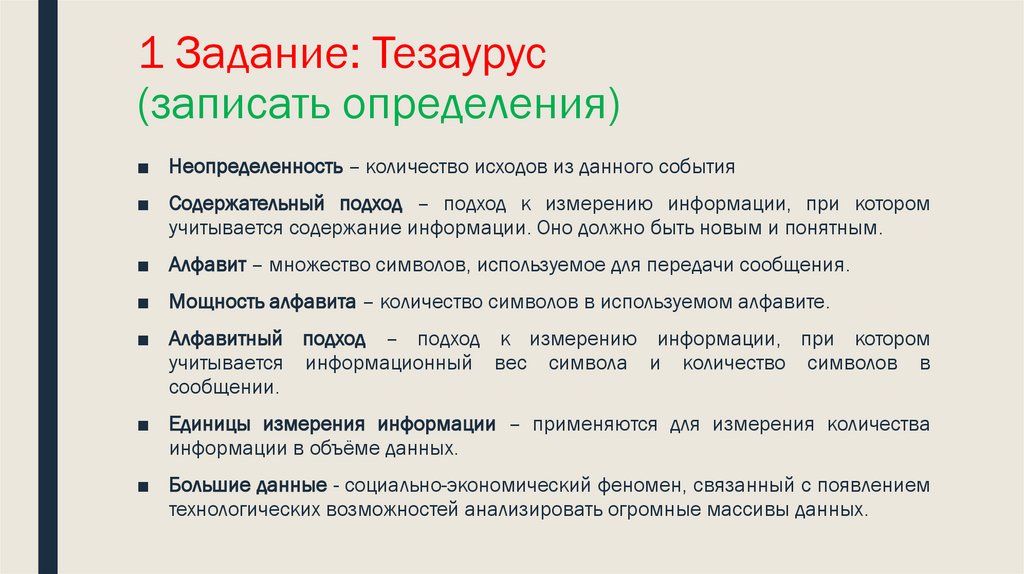 1 Задание: Тезаурус
(записать определения)

■ Неопределенность – количество исходов из данного события

■ Содержательный подход – подход к измерению информации, при котором учитывается содержание информации. Оно должно быть новым и понятным.

■ Алфавит – множество символов, используемое для передачи сообщения.

■ Мощность алфавита – количество символов в используемом алфавите.

■ Алфавитный подход – подход к измерению информации, при котором учитывается информационный вес символа и количество символов в сообщении.

■ Единицы измерения информации – применяются для измерения количества информации в объёме данных.

■ Большие данные - социально-экономический феномен, связанный с появлением технологических возможностей анализировать огромные массивы данных.